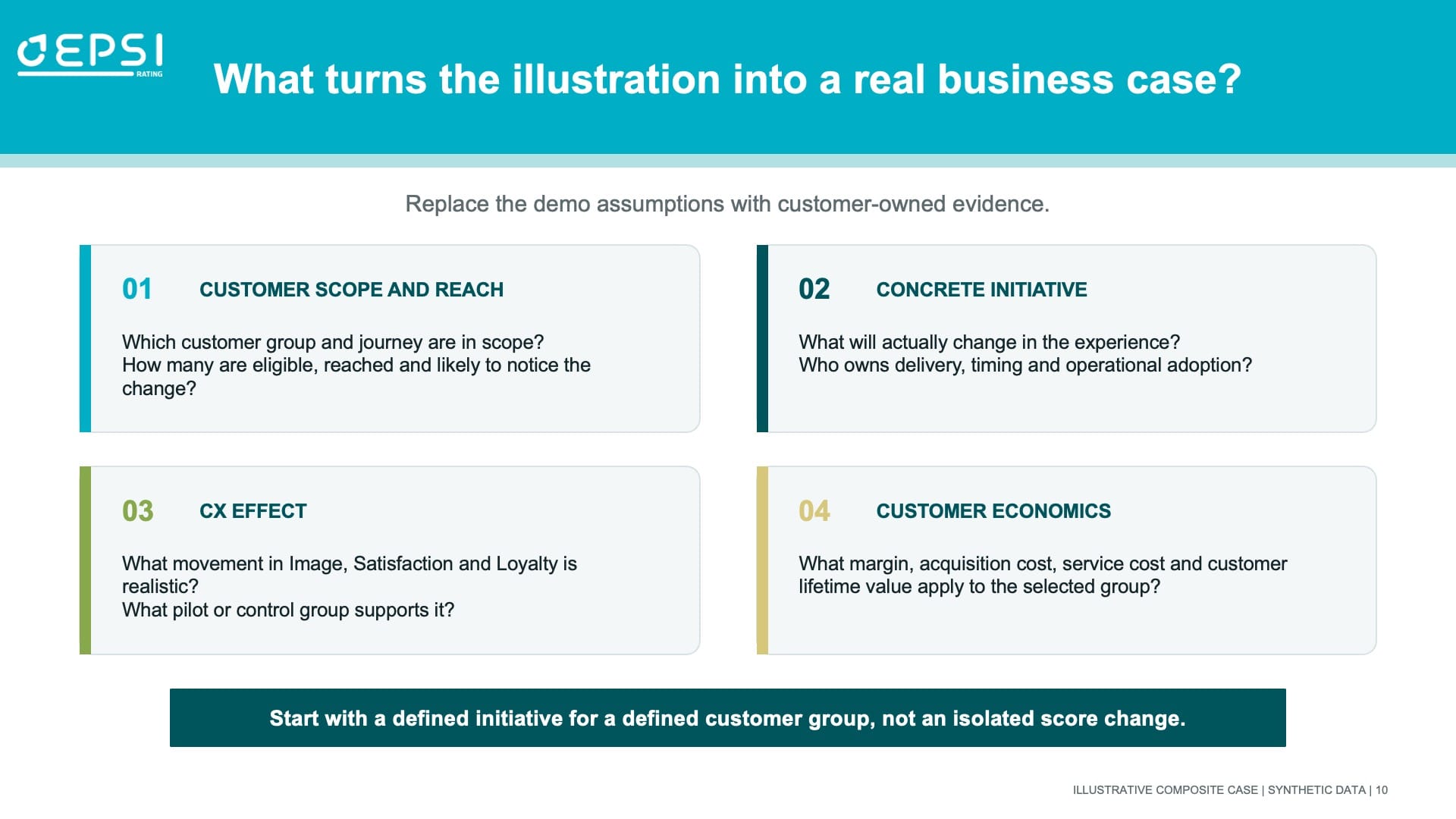 EPSI RATING

What turns the illustration into a real business case?

Replace the demo assumptions with customer-owned evidence.

01 CUSTOMER SCOPE AND REACH

Which customer group and journey are in scope?
How many are eligible, reached and likely to notice the change?

02 CONCRETE INITIATIVE

What will actually change in the experience?
Who owns delivery, timing and operational adoption?

03 CX EFFECT

What movement in Image, Satisfaction and Loyalty is realistic?
What pilot or control group supports it?

04 CUSTOMER ECONOMICS

What margin, acquisition cost, service cost and customer lifetime value apply to the selected group?

Start with a defined initiative for a defined customer group, not an isolated score change.

ILLUSTRATIVE COMPOSITE CASE | SYNTHETIC DATA | 10